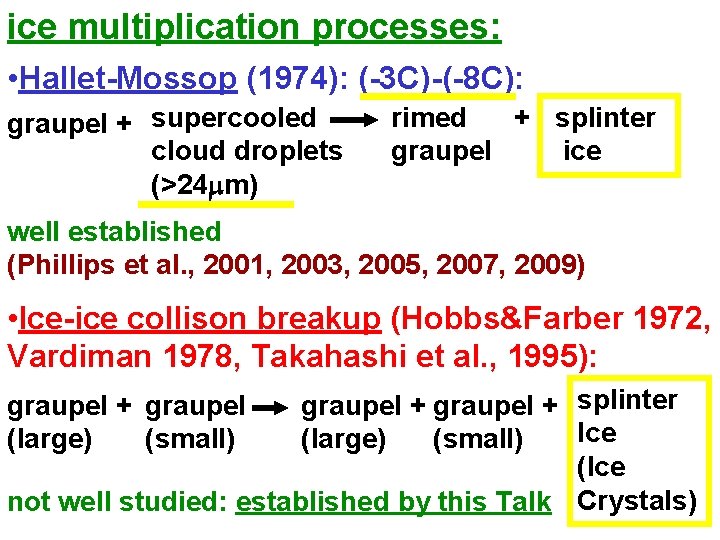 ice multiplication processes:

•Hallet-Mossop (1974): (-3C)-(-8C):

graupel + supercooled cloud droplets (>24$\mu$m) → rimed graupel + splinter ice

well established
(Phillips et al., 2001, 2003, 2005, 2007, 2009)

•Ice-ice collison breakup (Hobbs&Farber 1972, Vardiman 1978, Takahashi et al., 1995):

graupel (large) + graupel (small) → graupel (large) + graupel (small) + splinter Ice (Ice Crystals)

not well studied: established by this Talk